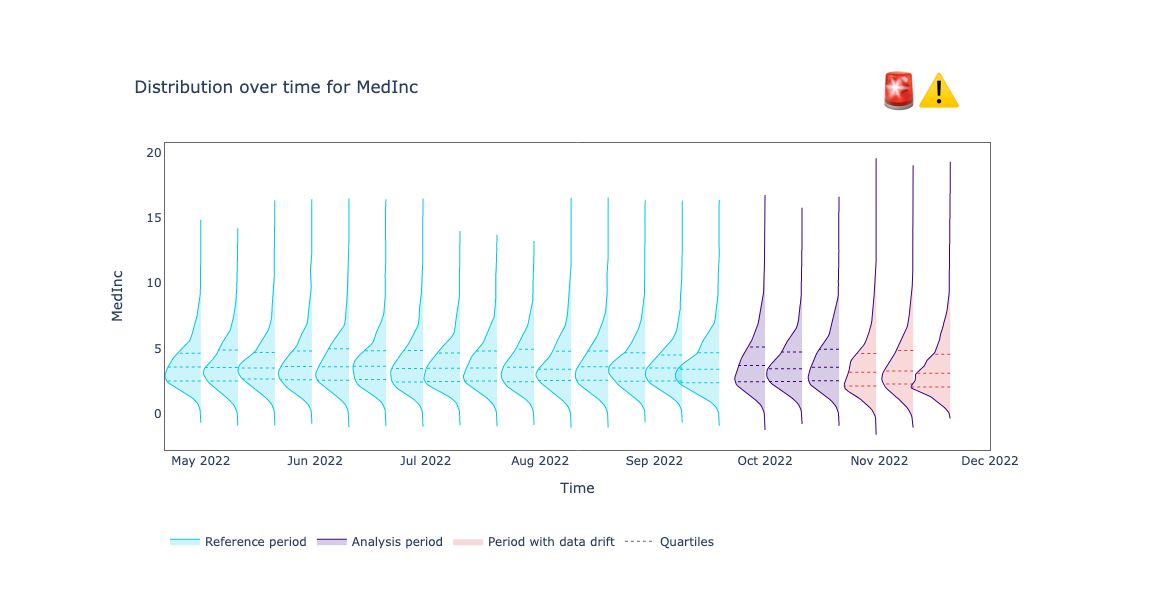 Distribution over time for MedInc

🚨⚠️

20

15

10

5

0

MedInc

May 2022 Jun 2022 Jul 2022 Aug 2022 Sep 2022 Oct 2022 Nov 2022 Dec 2022

Time

Reference period Analysis period Period with data drift Quartiles